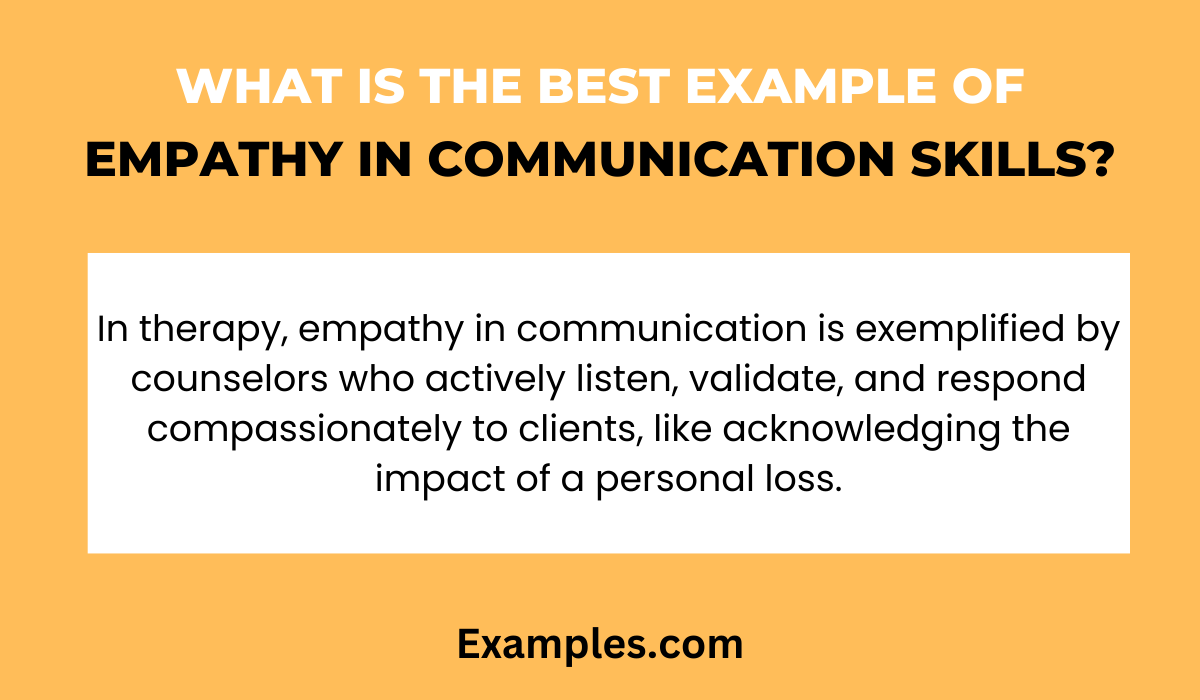 WHAT IS THE BEST EXAMPLE OF EMPATHY IN COMMUNICATION SKILLS?

In therapy, empathy in communication is exemplified by counselors who actively listen, validate, and respond compassionately to clients, like acknowledging the impact of a personal loss.

Examples.com